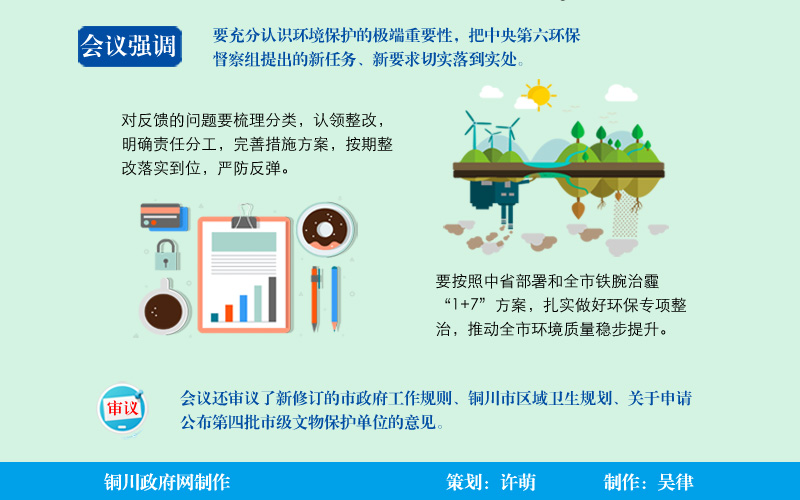 会议强调

要充分认识环境保护的极端重要性，把中央第六环保督察组提出的新任务、新要求切实落到实处。

对反馈的问题要梳理分类，认领整改，明确责任分工，完善措施方案，按期整改落实到位，严防反弹。

要按照中省部署和全市铁腕治霾“1+7”方案，扎实做好环保专项整治，推动全市环境质量稳步提升。

审议

会议还审议了新修订的市政府工作规则、铜川市区域卫生规划、关于申请公布第四批市级文物保护单位的意见。

铜川政府网制作

策划：许萌

制作：吴律